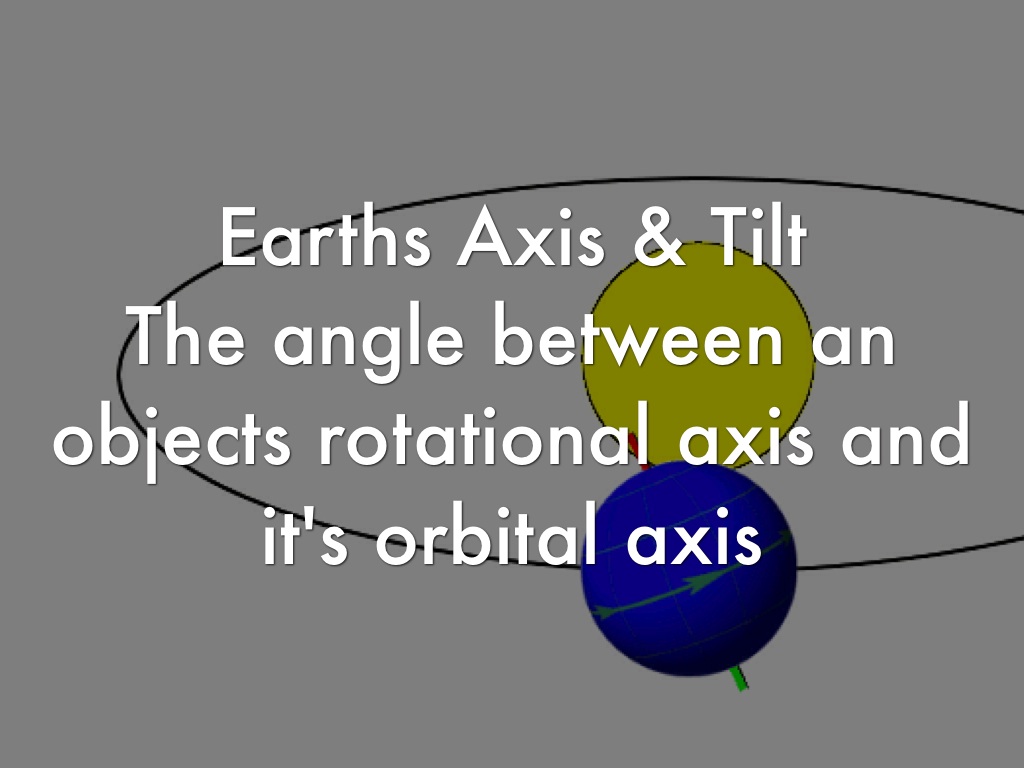 Earths Axis & Tilt
The angle between an objects rotational axis and it's orbital axis